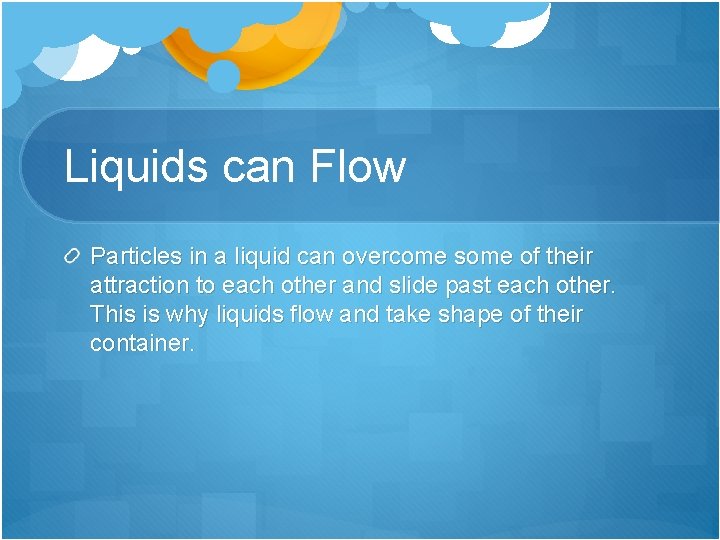 Liquids can Flow

Particles in a liquid can overcome some of their attraction to each other and slide past each other. This is why liquids flow and take shape of their container.